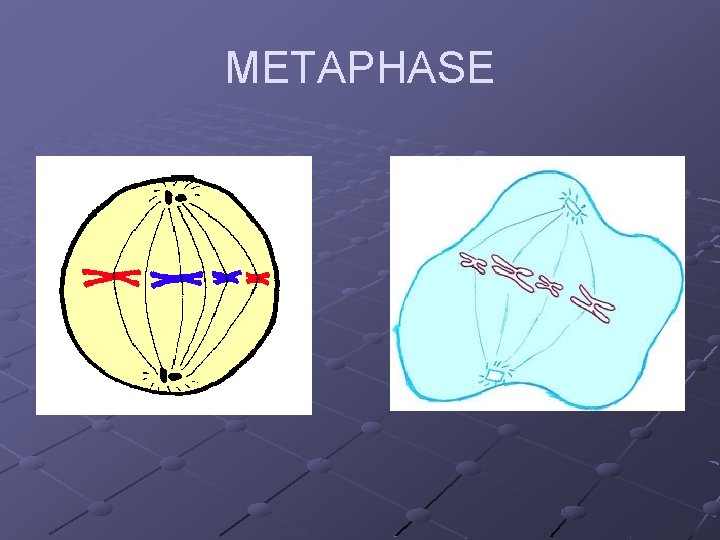 METAPHASE